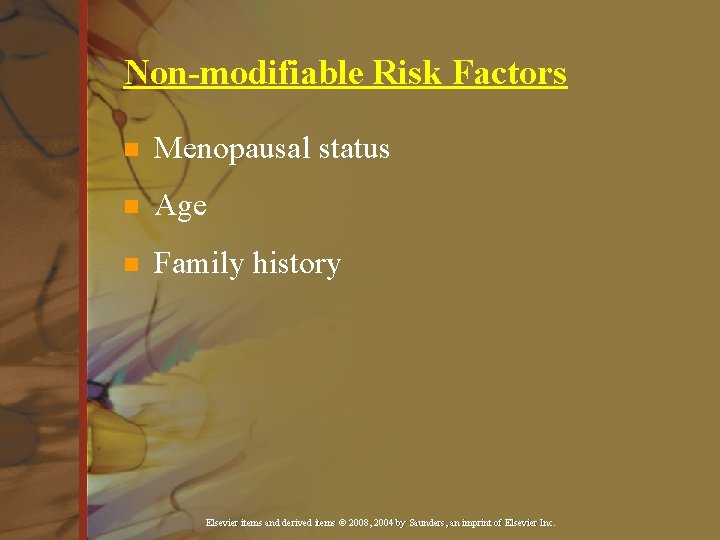 Non-modifiable Risk Factors

- Menopausal status
- Age
- Family history

Elsevier items and derived items © 2008, 2004 by Saunders, an imprint of Elsevier Inc.